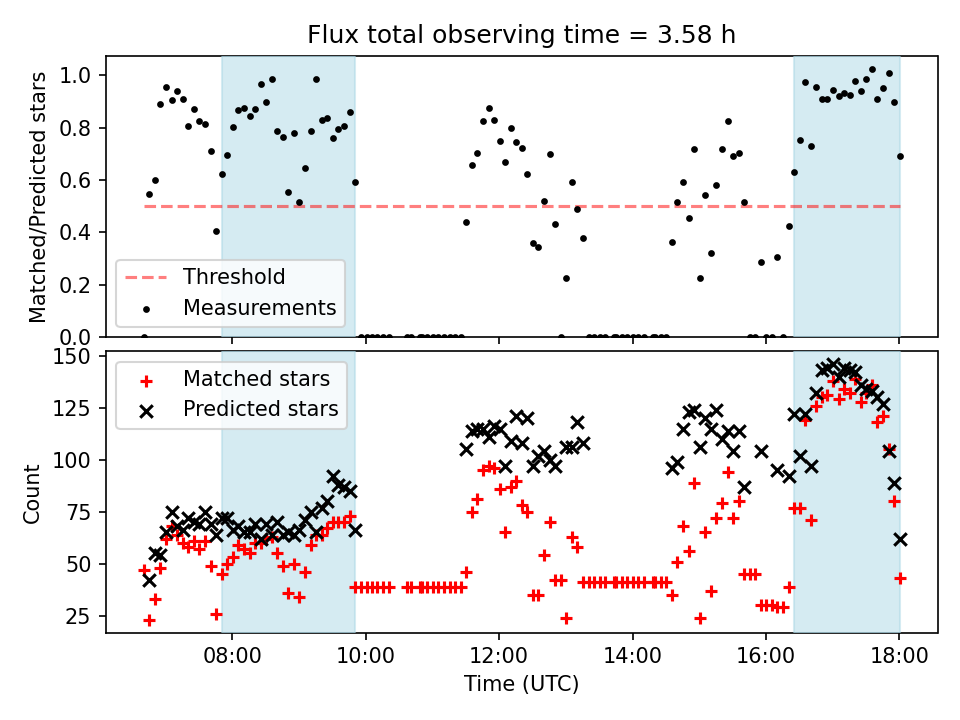 Flux total observing time = 3.58 h

Matched/Predicted stars

1.0
0.8
0.6
0.4
0.2
0.0

Threshold
Measurements

Count

150
125
100
75
50
25

Matched stars
Predicted stars

08:00
10:00
12:00
14:00
16:00
18:00

Time (UTC)